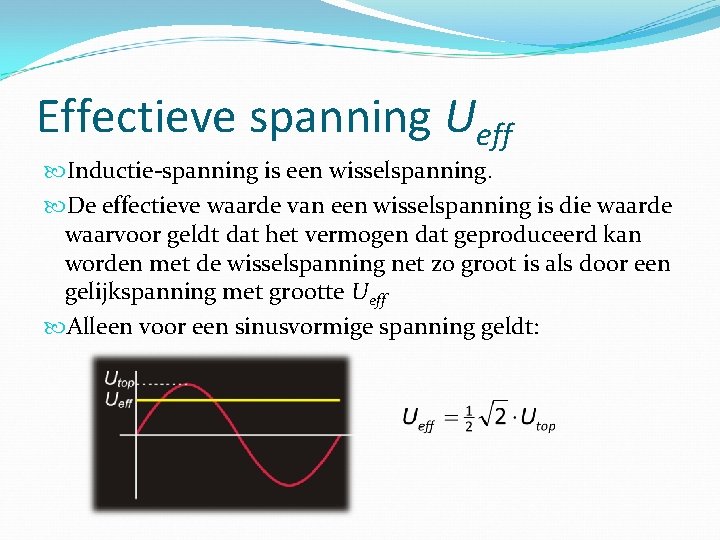 Effectieve spanning $U_{eff}$

Inductie-spanning is een wisselspanning.

De effectieve waarde van een wisselspanning is die waarde waarvoor geldt dat het vermogen dat geproduceerd kan worden met de wisselspanning net zo groot is als door een gelijkspanning met grootte $U_{eff}$

Alleen voor een sinusvormige spanning geldt:

$U_{top}$
$U_{eff}$

$U_{eff} = \frac{1}{2}\sqrt{2} \cdot U_{top}$